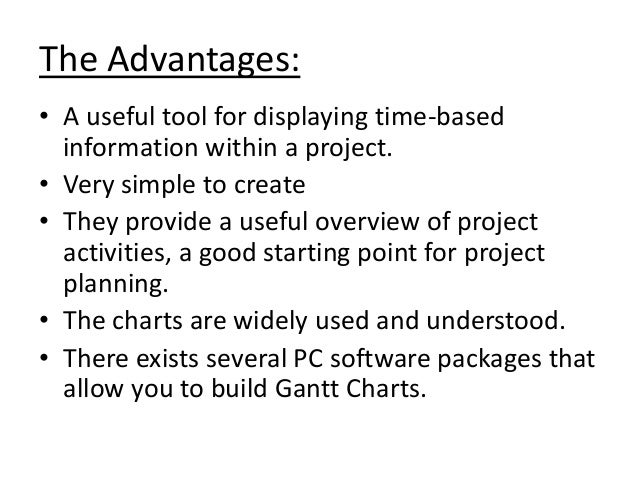 The Advantages:

• A useful tool for displaying time-based information within a project.
• Very simple to create
• They provide a useful overview of project activities, a good starting point for project planning.
• The charts are widely used and understood.
• There exists several PC software packages that allow you to build Gantt Charts.